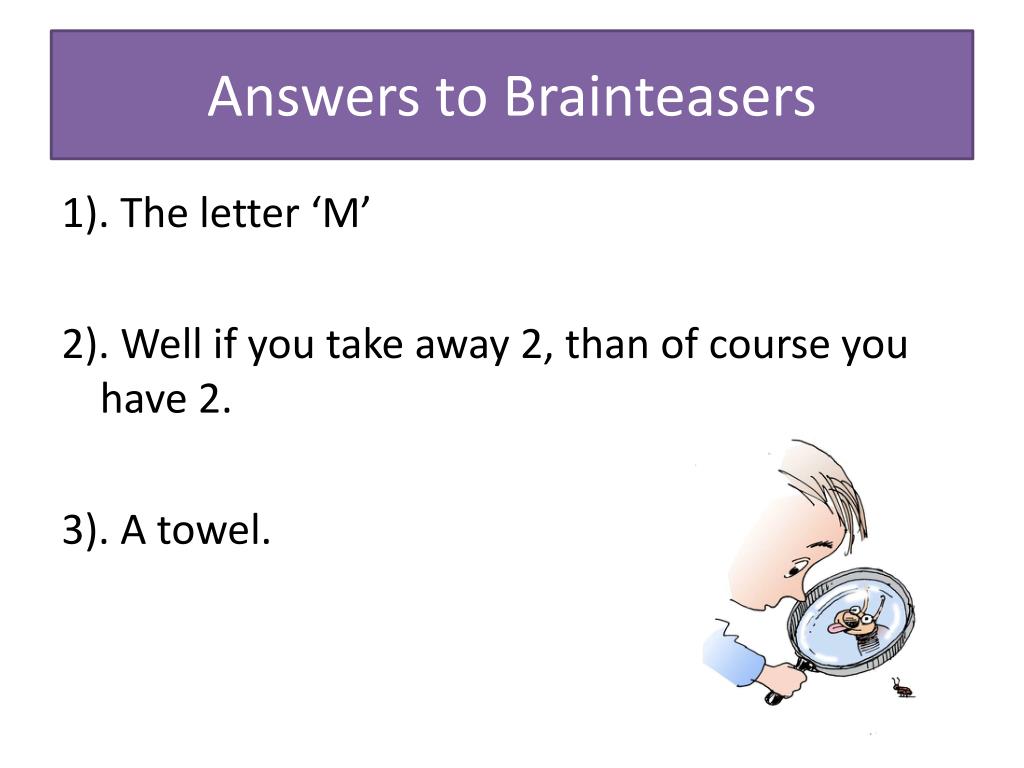 Answers to Brainteasers

1). The letter ‘M’

2). Well if you take away 2, than of course you have 2.

3). A towel.